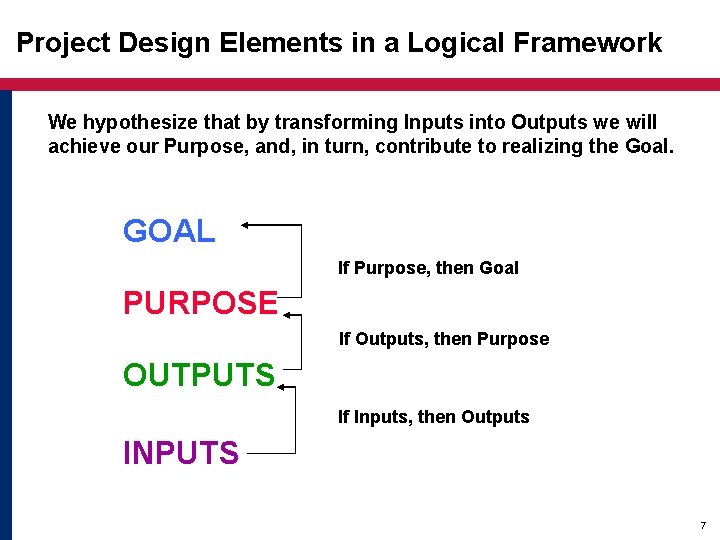 Project Design Elements in a Logical Framework

We hypothesize that by transforming Inputs into Outputs we will achieve our Purpose, and, in turn, contribute to realizing the Goal.

GOAL

If Purpose, then Goal

PURPOSE

If Outputs, then Purpose

OUTPUTS

If Inputs, then Outputs

INPUTS

7